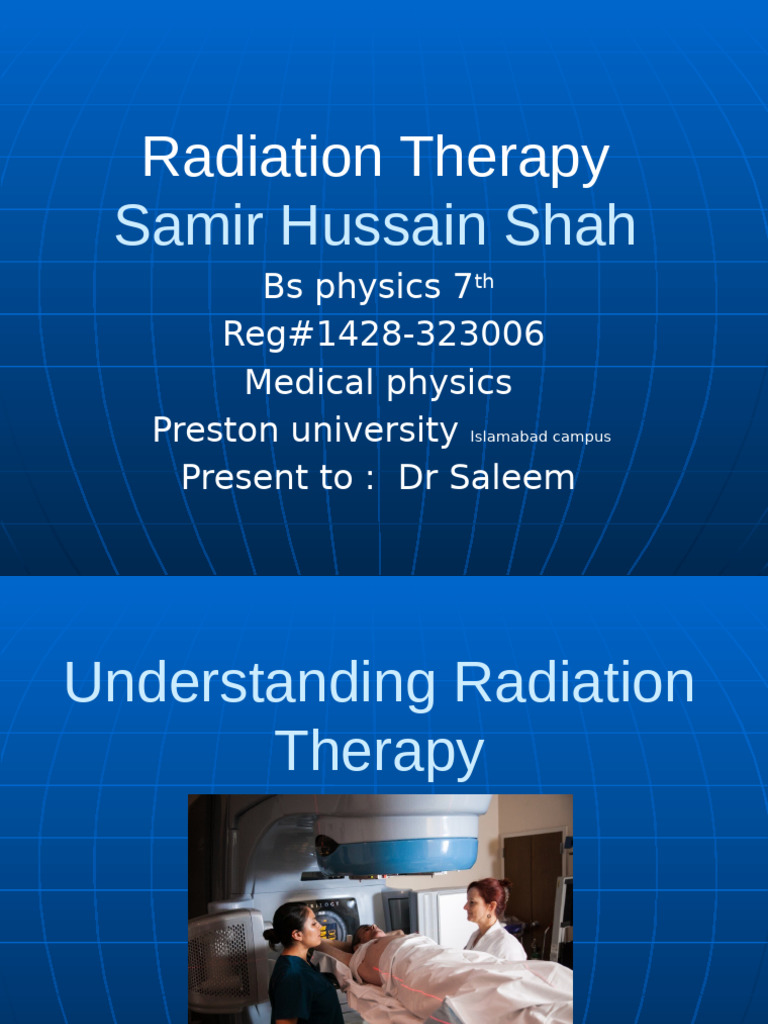 Radiation Therapy
Samir Hussain Shah

Bs physics 7$^{th}$
Reg#1428-323006
Medical physics
Preston university Islamabad campus
Present to : Dr Saleem

Understanding Radiation Therapy